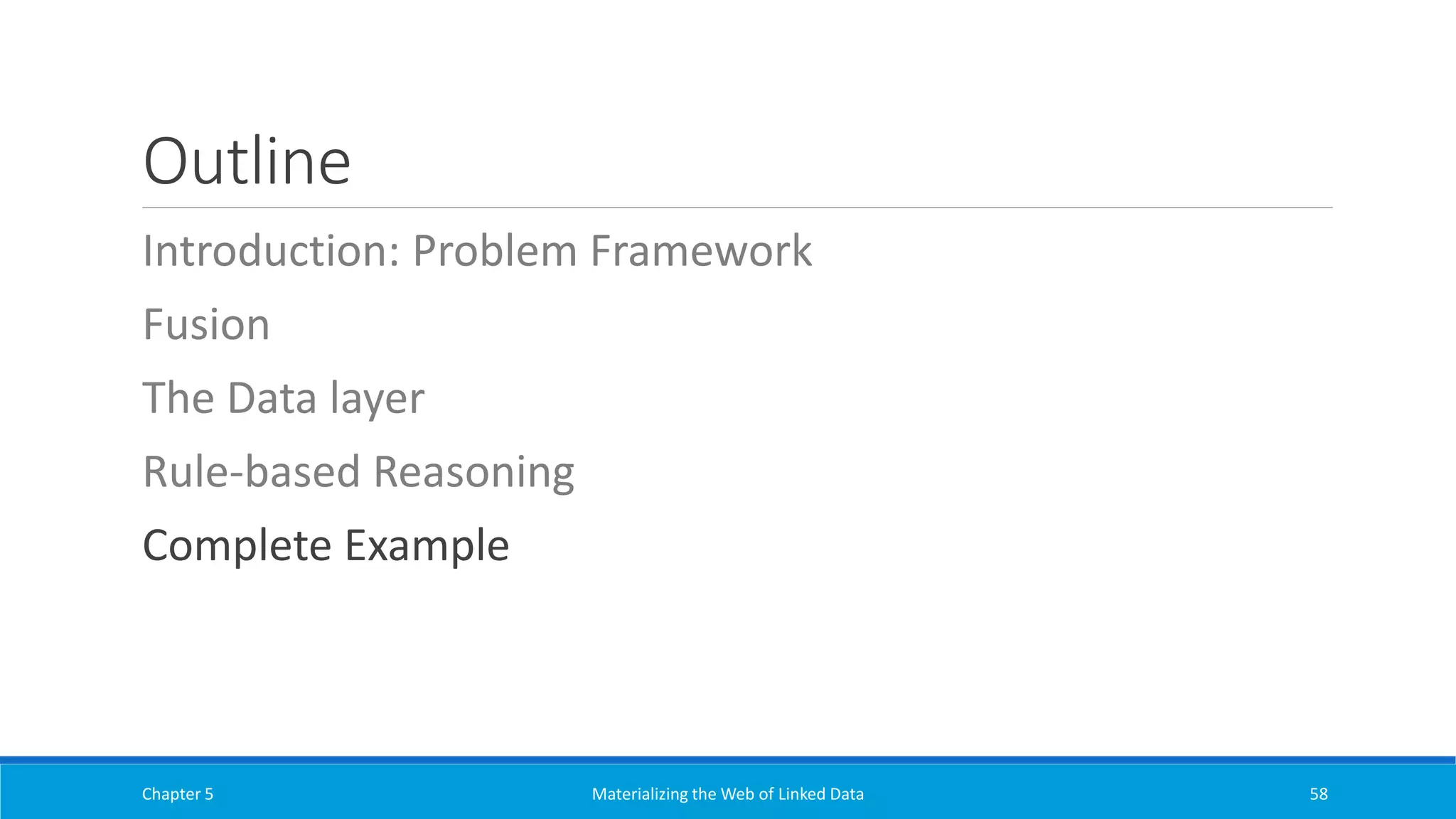 Outline

Introduction: Problem Framework

Fusion

The Data layer

Rule-based Reasoning

Complete Example

Chapter 5

Materializing the Web of Linked Data

58